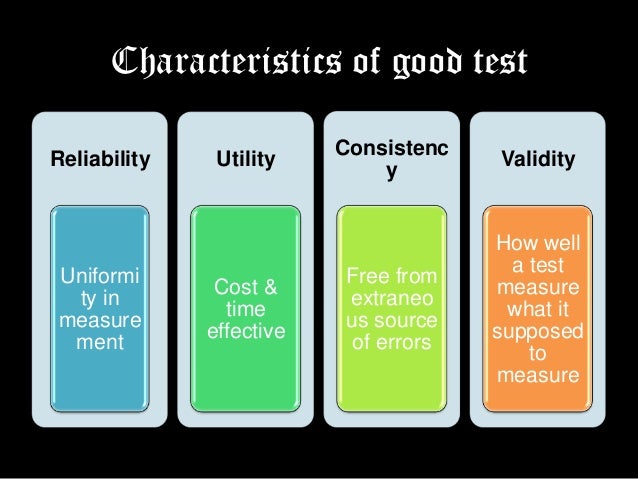 Characteristics of good test

Reliability

Uniformity in measurement

Utility

Cost & time effective

Consistency

Free from extraneous source of errors

Validity

How well a test measure what it supposed to measure